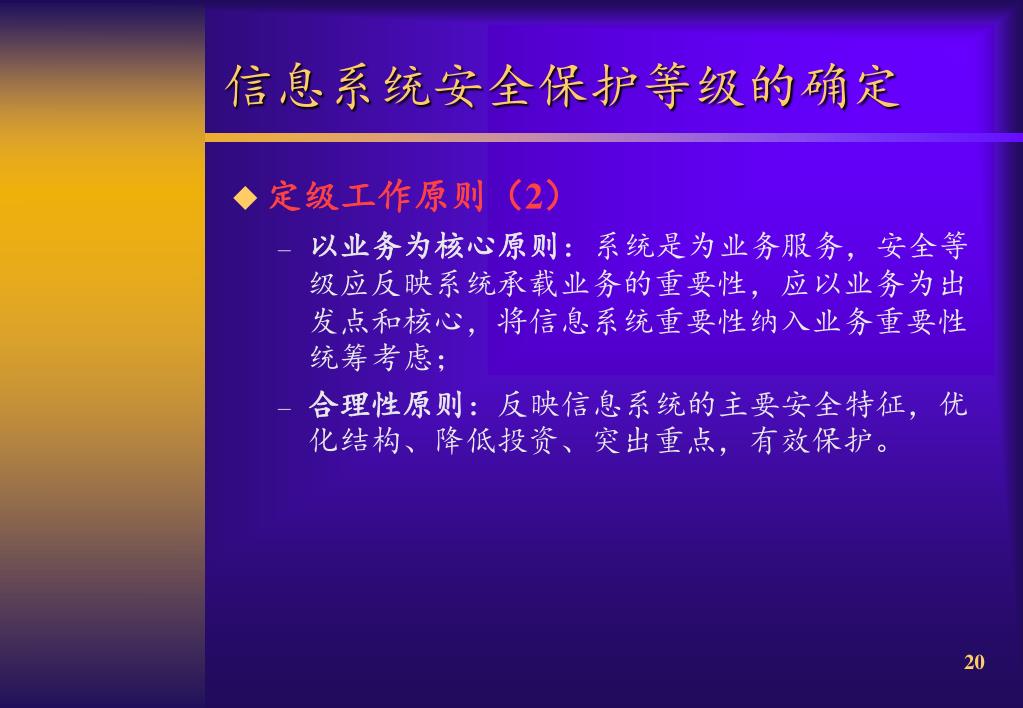 信息系统安全保护等级的确定

◆ 定级工作原则（2）

– 以业务为核心原则：系统是为业务服务，安全等级应反映系统承载业务的重要性，应以业务为出发点和核心，将信息系统重要性纳入业务重要性统筹考虑；

– 合理性原则：反映信息系统的主要安全特征，优化结构、降低投资、突出重点，有效保护。

20